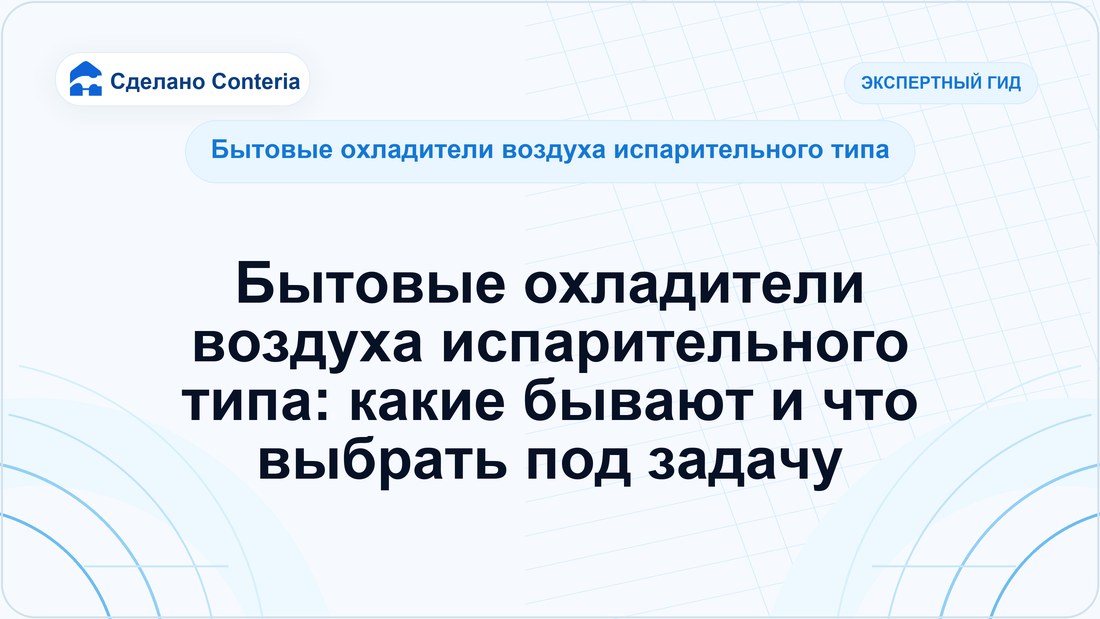 Сделано Conteria

ЭКСПЕРТНЫЙ ГИД

Бытовые охладители воздуха испарительного типа

Бытовые охладители воздуха испарительного типа: какие бывают и что выбрать под задачу